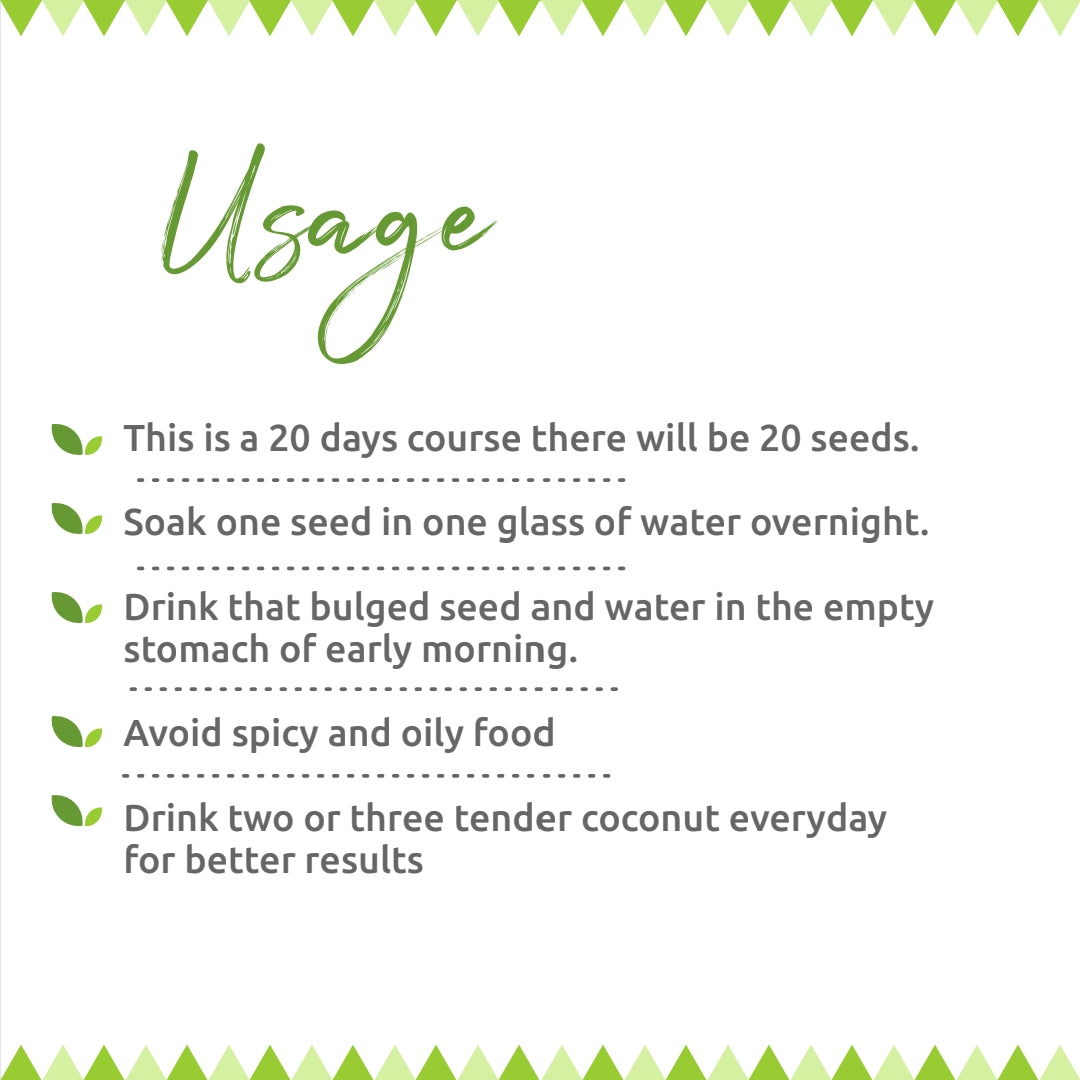 Usage

This is a 20 days course there will be 20 seeds.

Soak one seed in one glass of water overnight.

Drink that bulged seed and water in the empty stomach of early morning.

Avoid spicy and oily food

Drink two or three tender coconut everyday for better results